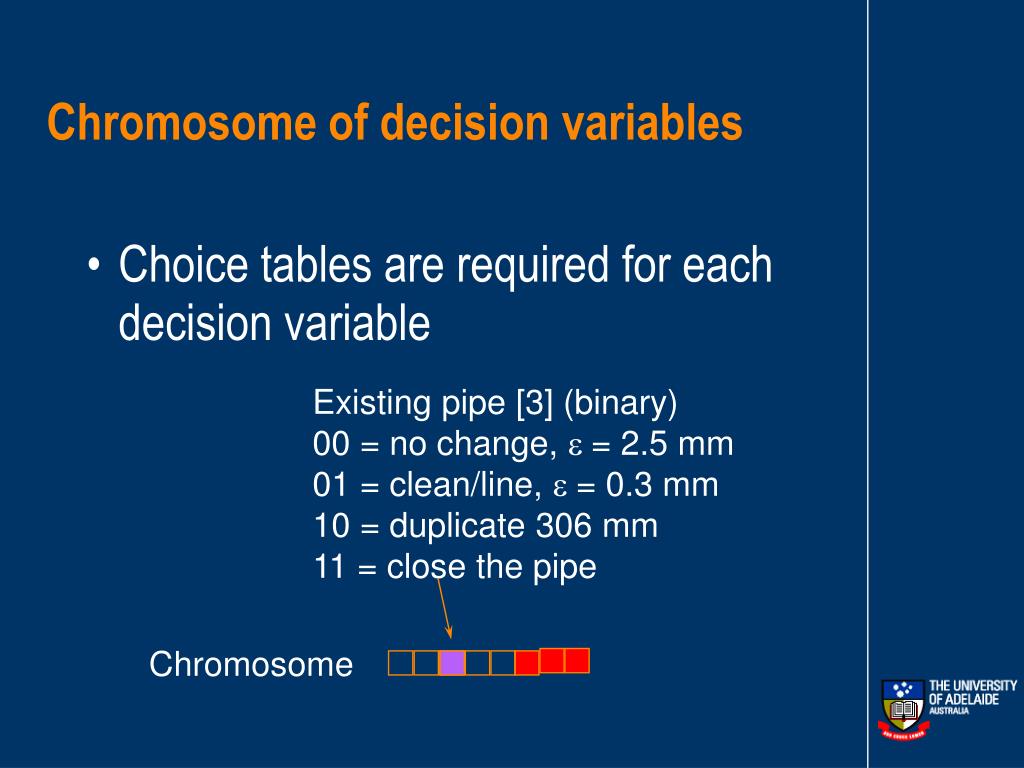 Chromosome of decision variables

• Choice tables are required for each decision variable

Existing pipe [3] (binary)
00 = no change, $\varepsilon$ = 2.5 mm
01 = clean/line, $\varepsilon$ = 0.3 mm
10 = duplicate 306 mm
11 = close the pipe

Chromosome

THE UNIVERSITY OF ADELAIDE AUSTRALIA